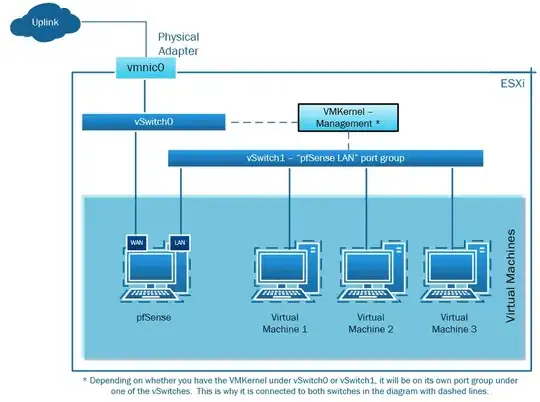 Uplink

Physical Adapter

vmnic0

ESXi

vSwitch0

VMKernel – Management *

vSwitch1 – "pfSense LAN" port group

WAN

LAN

pfSense

Virtual Machine 1

Virtual Machine 2

Virtual Machine 3

Virtual Machines

* Depending on whether you have the VMKernel under vSwitch0 or vSwitch1, it will be on its own port group under one of the vSwitches. This is why it is connected to both switches in the diagram with dashed lines.